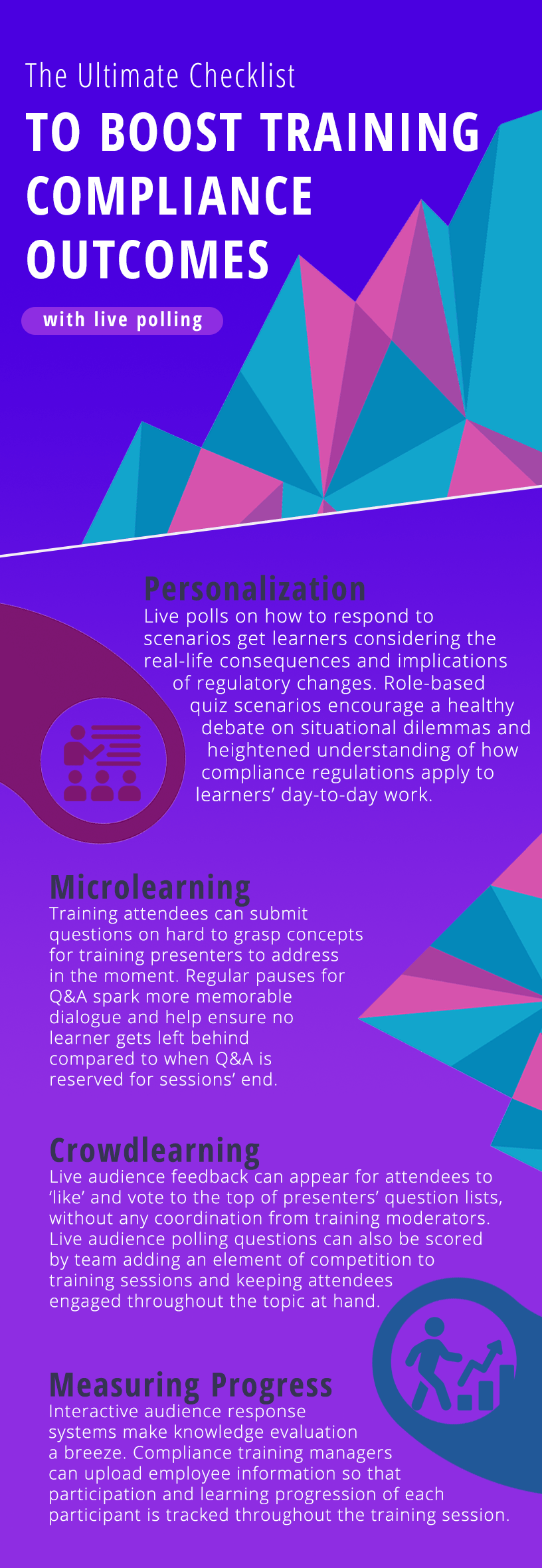 The Ultimate Checklist

TO BOOST TRAINING COMPLIANCE OUTCOMES

with live polling

Personalization

Live polls on how to respond to scenarios get learners considering the real-life consequences and implications of regulatory changes. Role-based quiz scenarios encourage a healthy debate on situational dilemmas and heightened understanding of how compliance regulations apply to learners' day-to-day work.

Microlearning

Training attendees can submit questions on hard to grasp concepts for training presenters to address in the moment. Regular pauses for Q&A spark more memorable dialogue and help ensure no learner gets left behind compared to when Q&A is reserved for sessions' end.

Crowdlearning

Live audience feedback can appear for attendees to 'like' and vote to the top of presenters' question lists, without any coordination from training moderators. Live audience polling questions can also be scored by team adding an element of competition to training sessions and keeping attendees engaged throughout the topic at hand.

Measuring Progress

Interactive audience response systems make knowledge evaluation a breeze. Compliance training managers can upload employee information so that participation and learning progression of each participant is tracked throughout the training session.